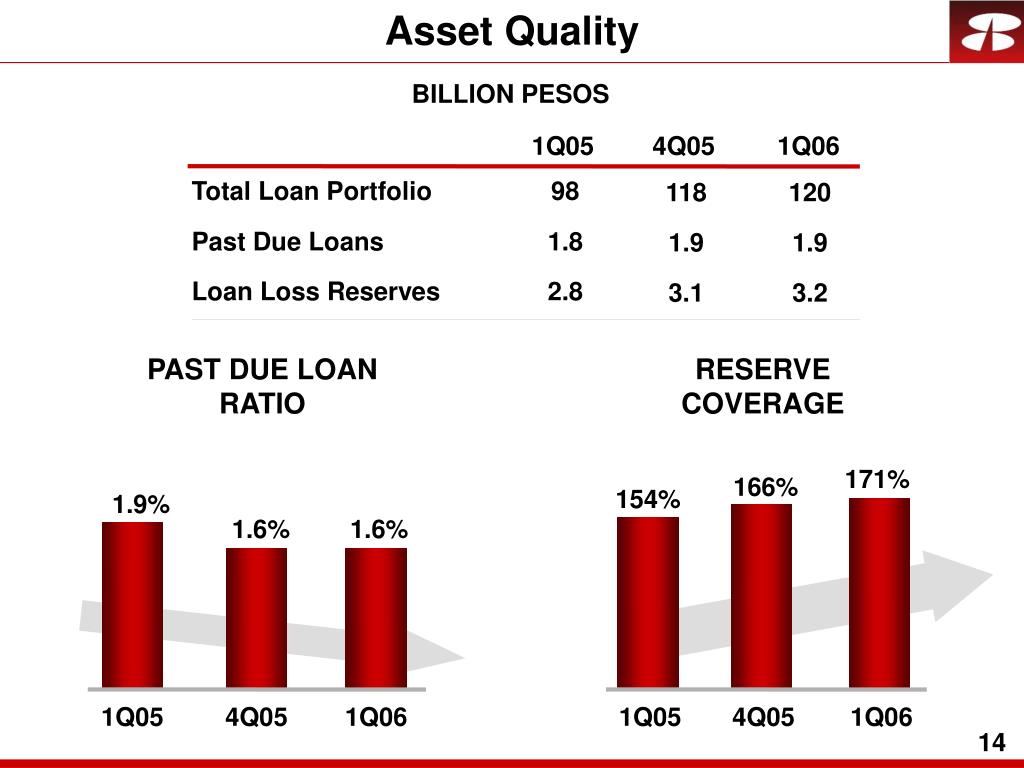 Asset Quality

BILLION PESOS

| | 1Q05 | 4Q05 | 1Q06 |
|---|---|---|---|
| Total Loan Portfolio | 98 | 118 | 120 |
| Past Due Loans | 1.8 | 1.9 | 1.9 |
| Loan Loss Reserves | 2.8 | 3.1 | 3.2 |

PAST DUE LOAN RATIO

1.9%
1.6%
1.6%

1Q05
4Q05
1Q06

RESERVE COVERAGE

154%
166%
171%

1Q05
4Q05
1Q06

14